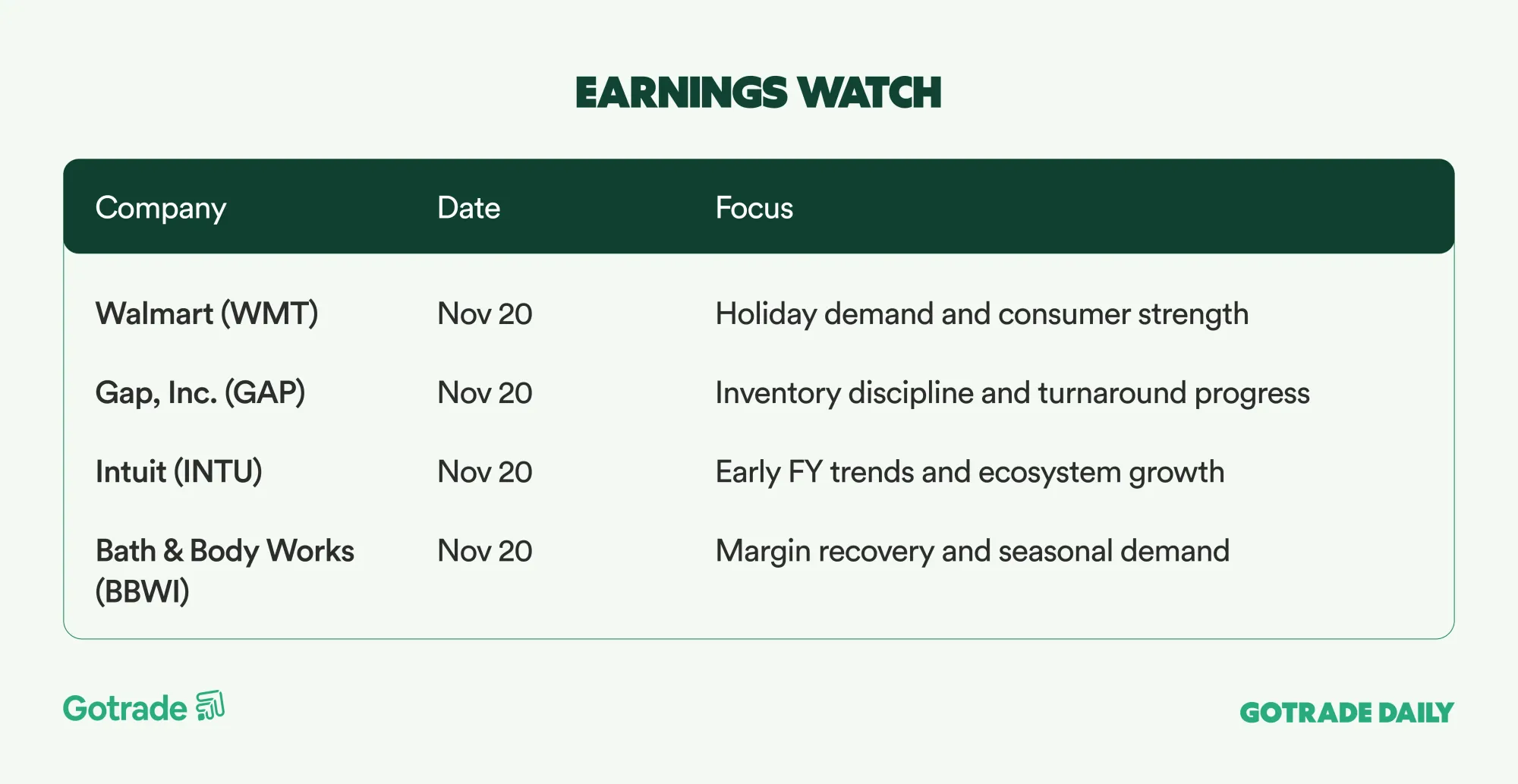 EARNINGS WATCH

| Company | Date | Focus |
|---|---|---|
| Walmart (WMT) | Nov 20 | Holiday demand and consumer strength |
| Gap, Inc. (GAP) | Nov 20 | Inventory discipline and turnaround progress |
| Intuit (INTU) | Nov 20 | Early FY trends and ecosystem growth |
| Bath & Body Works (BBWI) | Nov 20 | Margin recovery and seasonal demand |

Gotrade

GOTRADE DAILY